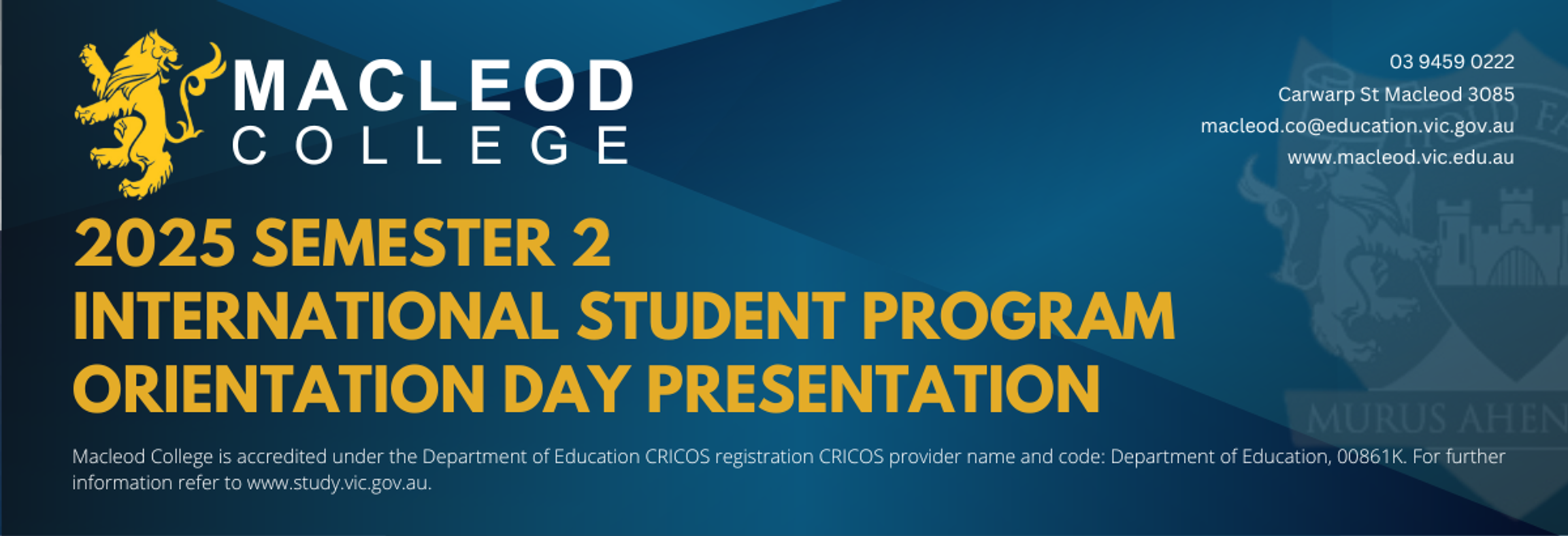 MACLEOD
COLLEGE

03 9459 0222
Carwarp St Macleod 3085
macleod.co@education.vic.gov.au
www.macleod.vic.edu.au

2025 SEMESTER 2
INTERNATIONAL STUDENT PROGRAM
ORIENTATION DAY PRESENTATION

MURUS AHEN

Macleod College is accredited under the Department of Education CRICOS registration CRICOS provider name and code: Department of Education, 00861K. For further information refer to www.study.vic.gov.au.